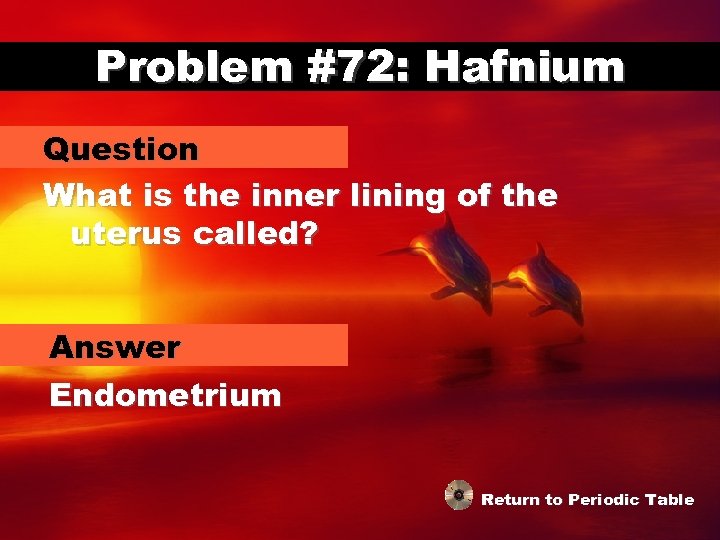 Problem #72: Hafnium

Question

What is the inner lining of the uterus called?

Answer

Endometrium

Return to Periodic Table